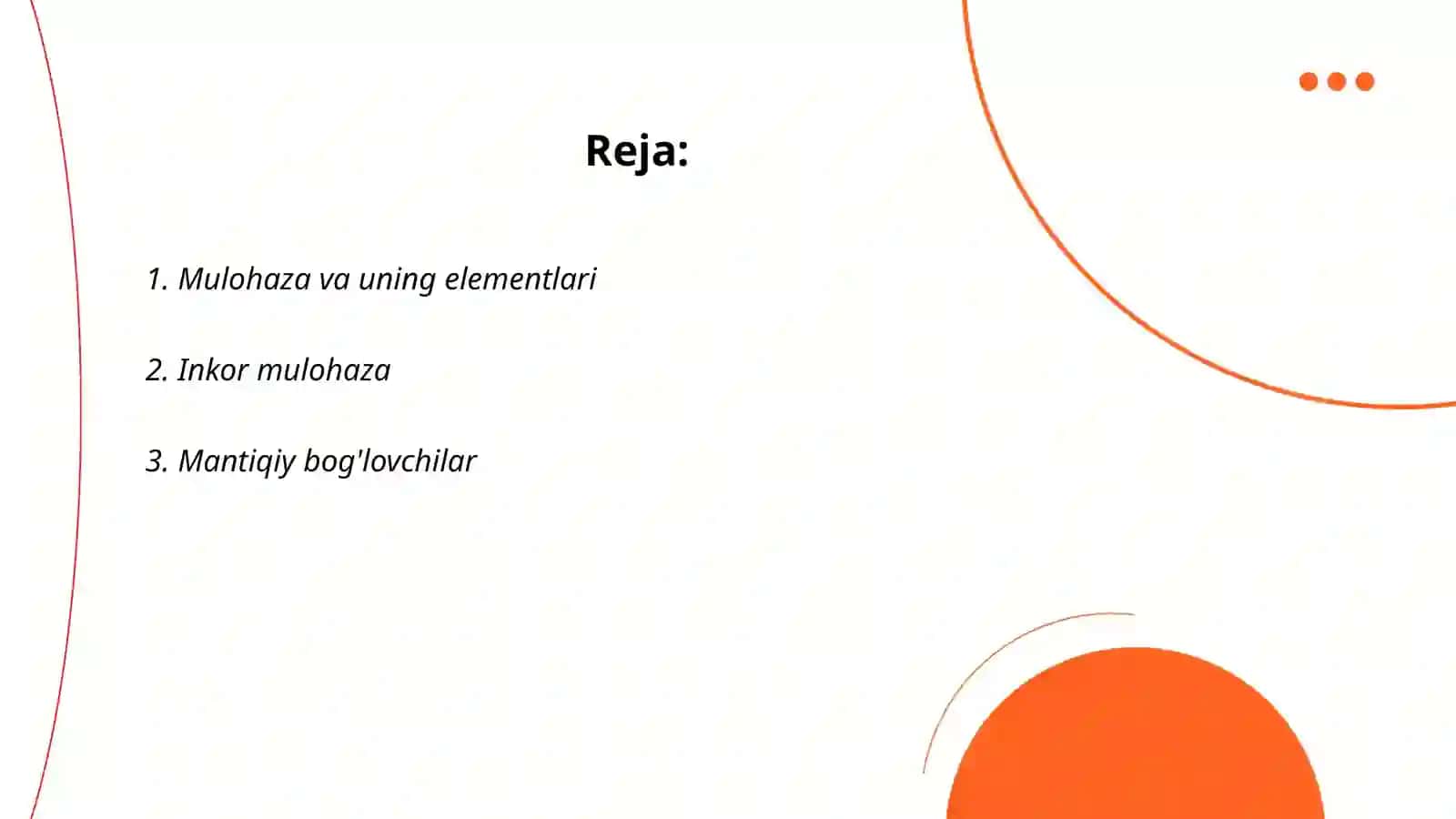 Reja:

1. Mulohaza va uning elementlari

2. Inkor mulohaza

3. Mantiqiy bog'lovchilar